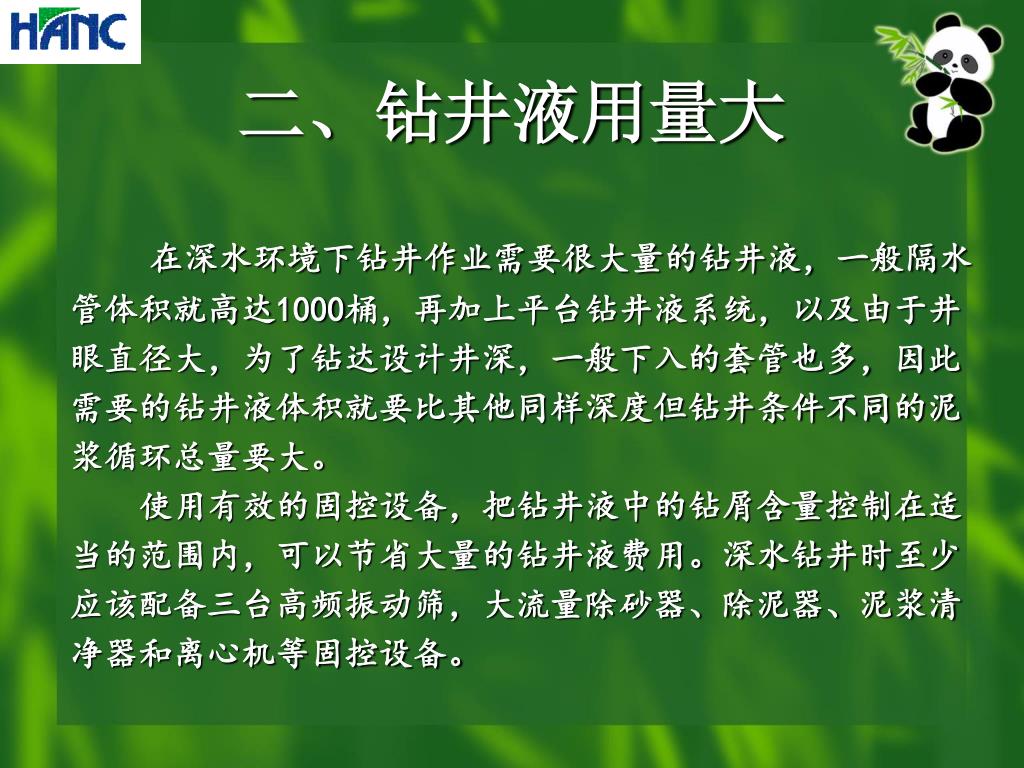 HANC

二、钻井液用量大

在深水环境下钻井作业需要很大量的钻井液，一般隔水管体积就高达1000桶，再加上平台钻井液系统，以及由于井眼直径大，为了钻达设计井深，一般下入的套管也多，因此需要的钻井液体积就要比其他同样深度但钻井条件不同的泥浆循环总量要大。

使用有效的固控设备，把钻井液中的钻屑含量控制在适当的范围内，可以节省大量的钻井液费用。深水钻井时至少应该配备三台高频振动筛，大流量除砂器、除泥器、泥浆清净器和离心机等固控设备。